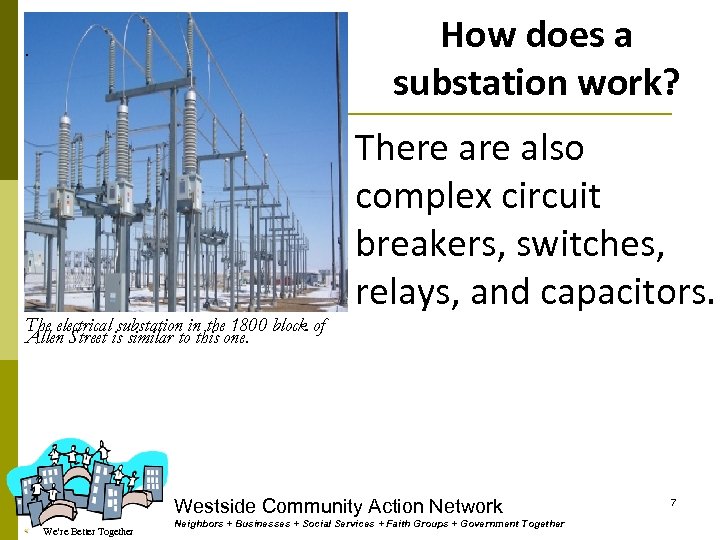 How does a substation work?

There are also complex circuit breakers, switches, relays, and capacitors.

The electrical substation in the 1800 block of Allen Street is similar to this one.

We're Better Together

Westside Community Action Network

Neighbors + Businesses + Social Services + Faith Groups + Government Together

7